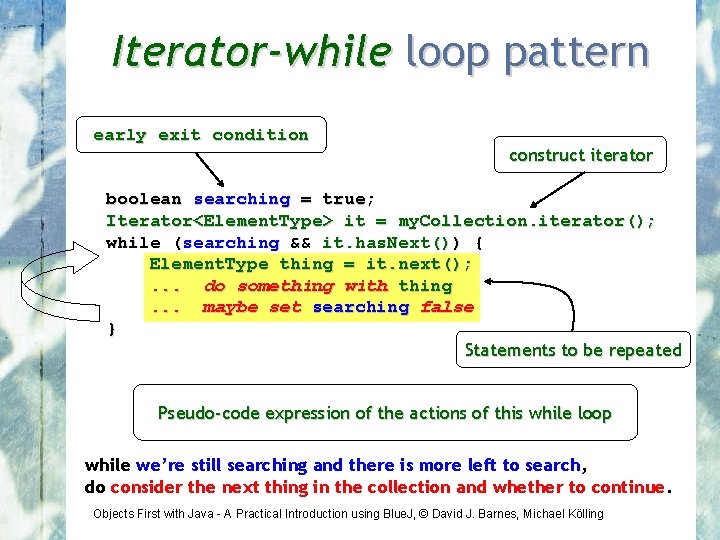 Iterator-while loop pattern

early exit condition

construct iterator

boolean searching = true;
Iterator<ElementType> it = myCollection.iterator();
while (searching && it.hasNext()) {
    ElementType thing = it.next();
    ... do something with thing
    ... maybe set searching false
}

Statements to be repeated

Pseudo-code expression of the actions of this while loop

while we're still searching and there is more left to search,
do consider the next thing in the collection and whether to continue.

Objects First with Java - A Practical Introduction using BlueJ, © David J. Barnes, Michael Kölling